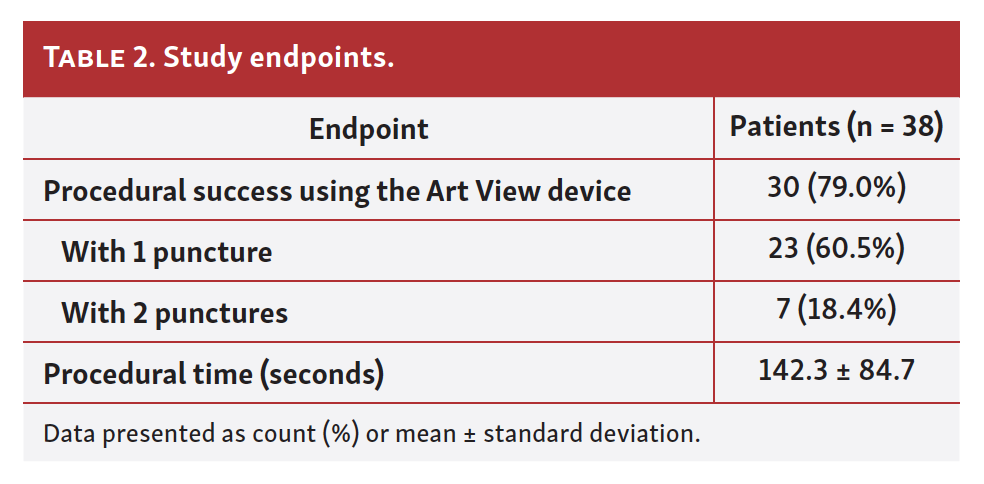 TABLE 2. Study endpoints.

| Endpoint | Patients (n = 38) |
|---|---|
| Procedural success using the Art View device | 30 (79.0%) |
| With 1 puncture | 23 (60.5%) |
| With 2 punctures | 7 (18.4%) |
| Procedural time (seconds) | 142.3 ± 84.7 |

Data presented as count (%) or mean ± standard deviation.